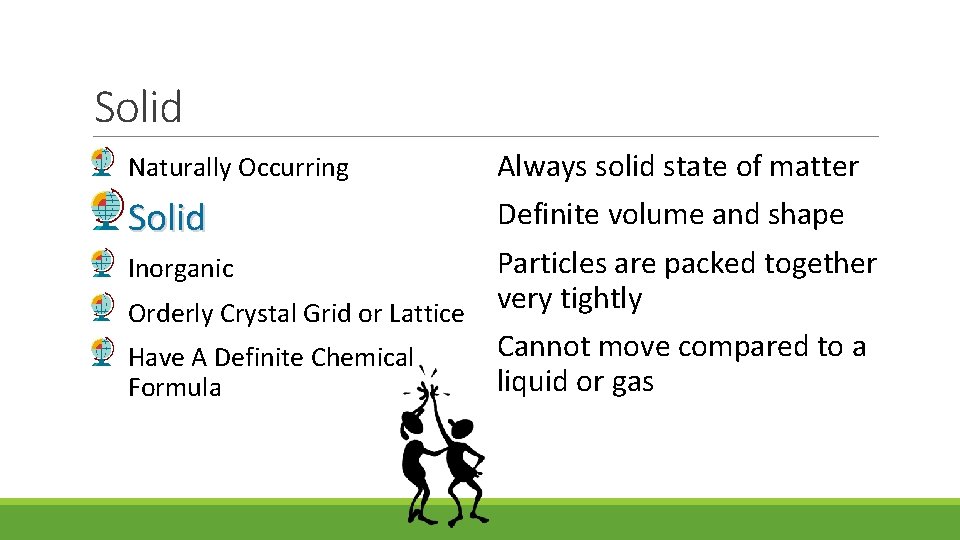 Solid

Naturally Occurring

Solid

Inorganic

Orderly Crystal Grid or Lattice

Have A Definite Chemical Formula

Always solid state of matter

Definite volume and shape

Particles are packed together very tightly

Cannot move compared to a liquid or gas